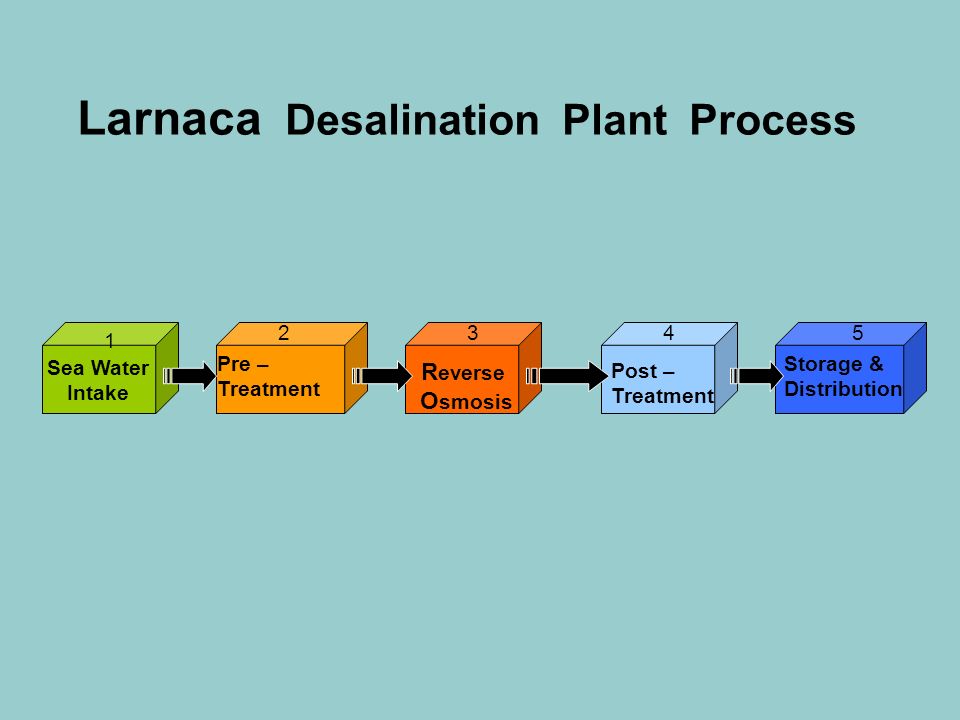 Larnaca Desalination Plant Process

1
Sea Water Intake

2
Pre – Treatment

3
Reverse Osmosis

4
Post – Treatment

5
Storage & Distribution